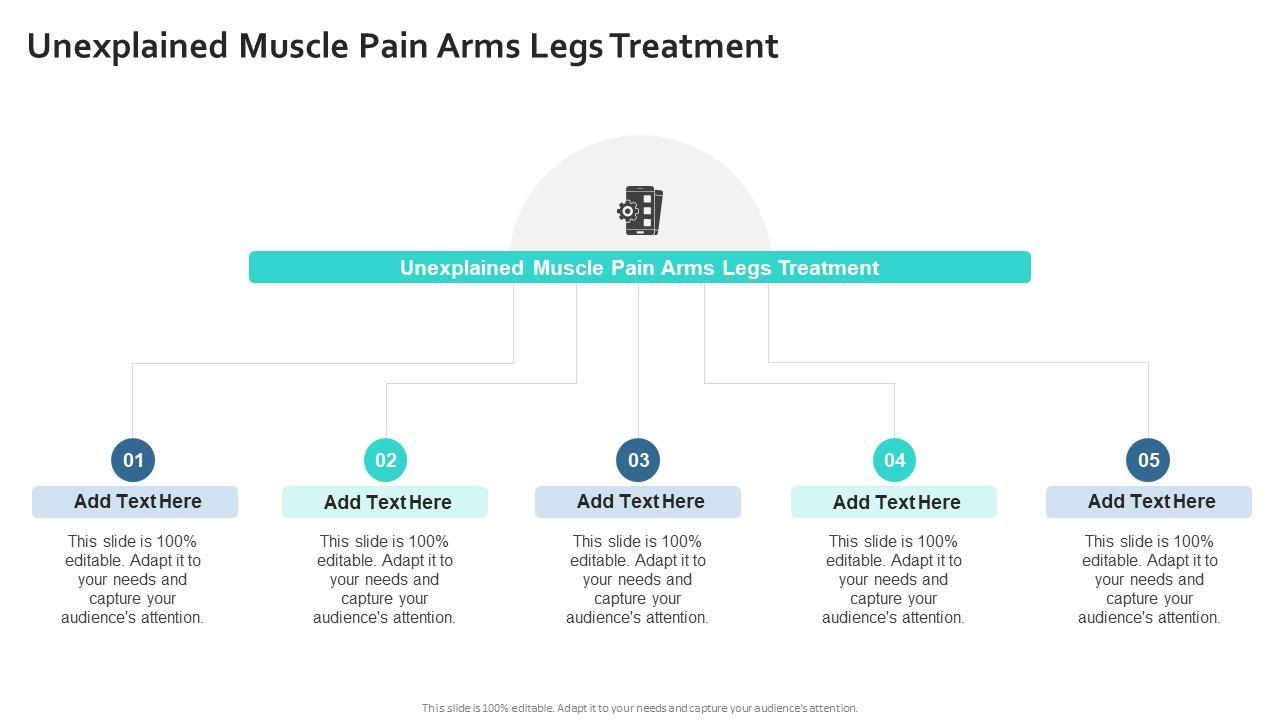 Unexplained Muscle Pain Arms Legs Treatment

Unexplained Muscle Pain Arms Legs Treatment

01
Add Text Here
This slide is 100% editable. Adapt it to your needs and capture your audience's attention.

02
Add Text Here
This slide is 100% editable. Adapt it to your needs and capture your audience's attention.

03
Add Text Here
This slide is 100% editable. Adapt it to your needs and capture your audience's attention.

04
Add Text Here
This slide is 100% editable. Adapt it to your needs and capture your audience's attention.

05
Add Text Here
This slide is 100% editable. Adapt it to your needs and capture your audience's attention.

This slide is 100% editable. Adapt it to your needs and capture your audience's attention.